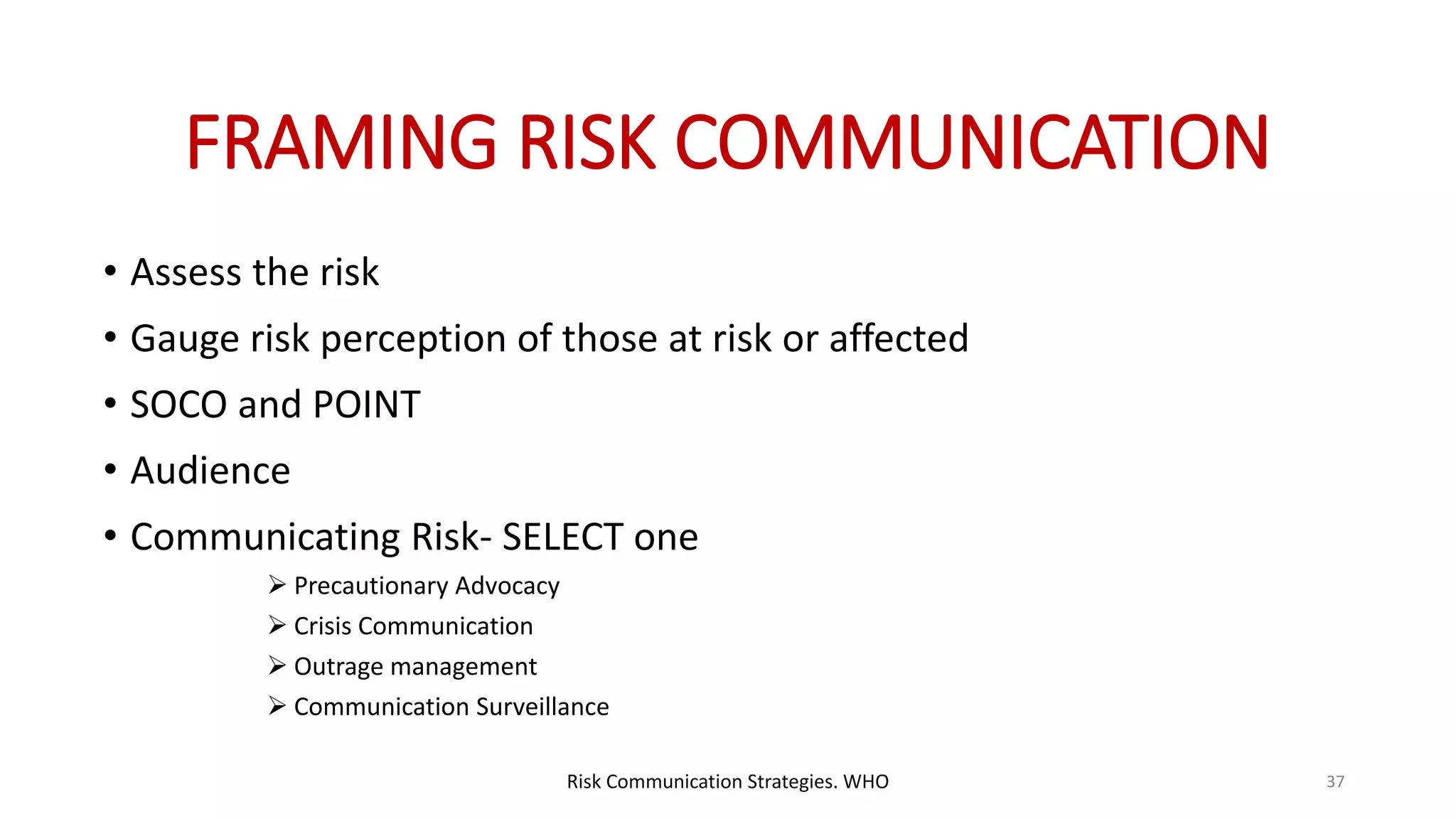 FRAMING RISK COMMUNICATION

• Assess the risk
• Gauge risk perception of those at risk or affected
• SOCO and POINT
• Audience
• Communicating Risk- SELECT one
  ➢ Precautionary Advocacy
  ➢ Crisis Communication
  ➢ Outrage management
  ➢ Communication Surveillance

Risk Communication Strategies. WHO

37